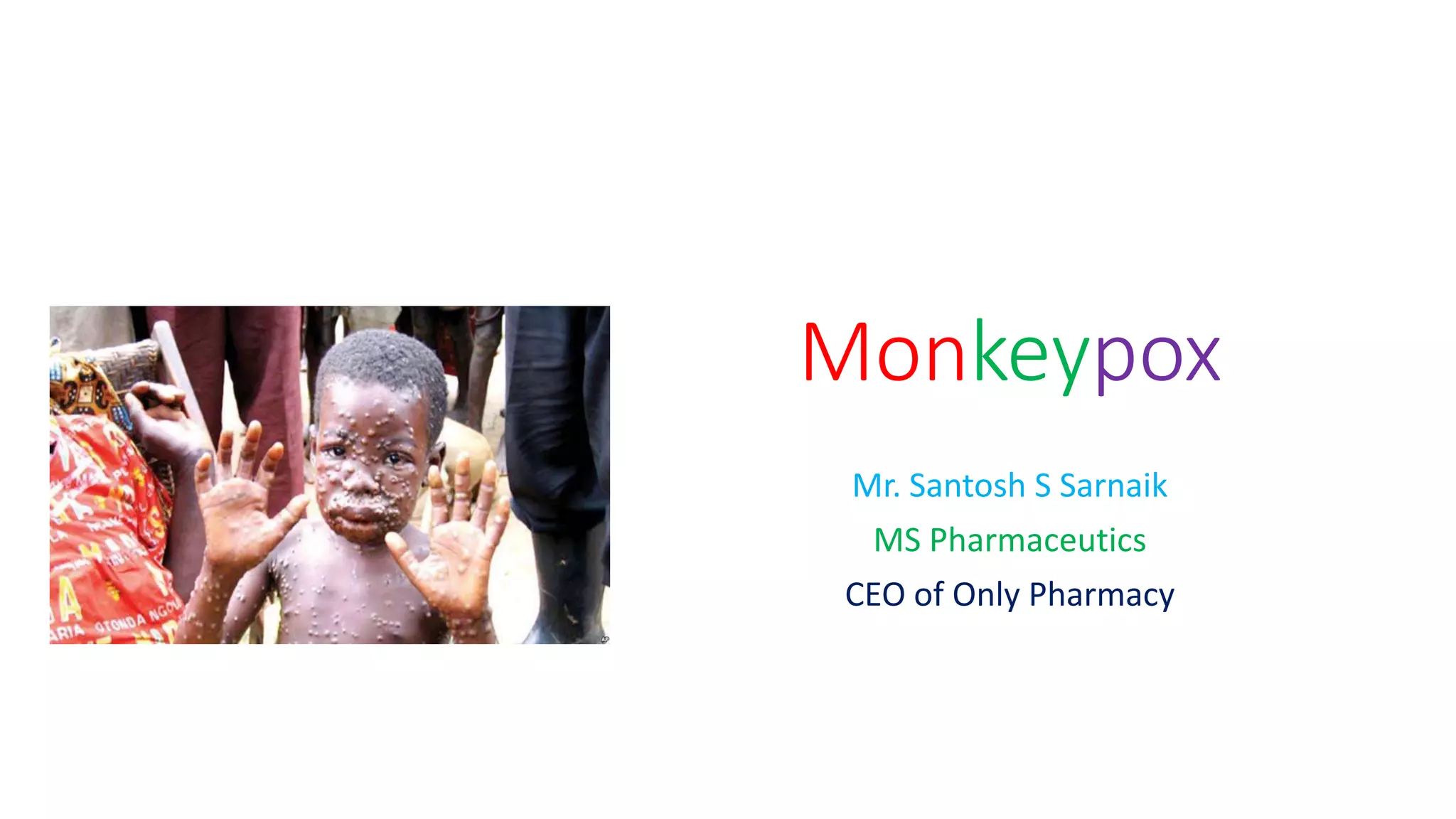 Monkeypox

Mr. Santosh S Sarnaik

MS Pharmaceutics

CEO of Only Pharmacy